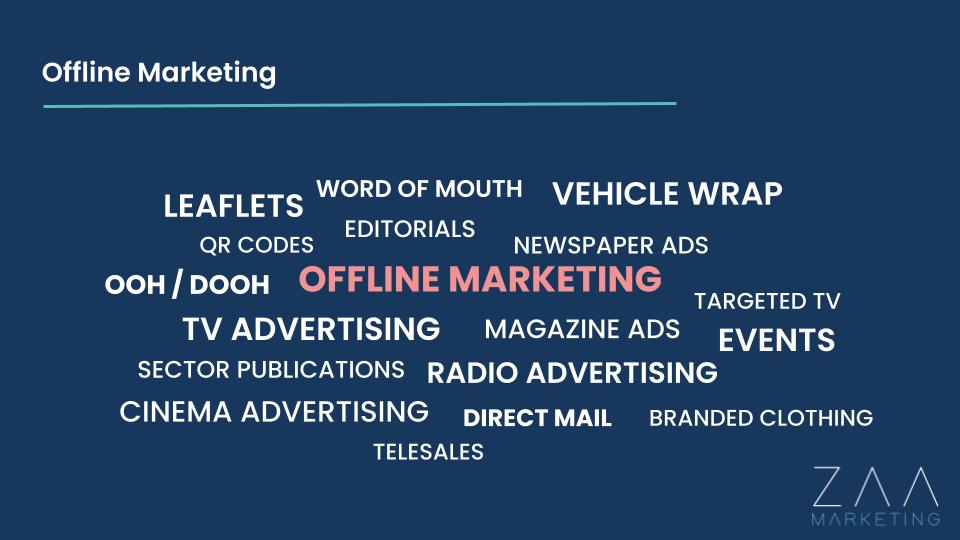 Offline Marketing

LEAFLETS WORD OF MOUTH VEHICLE WRAP
QR CODES EDITORIALS NEWSPAPER ADS
OOH / DOOH OFFLINE MARKETING
TARGETED TV
TV ADVERTISING MAGAZINE ADS EVENTS
SECTOR PUBLICATIONS RADIO ADVERTISING
CINEMA ADVERTISING DIRECT MAIL BRANDED CLOTHING
TELESALES

ZAA
MARKETING